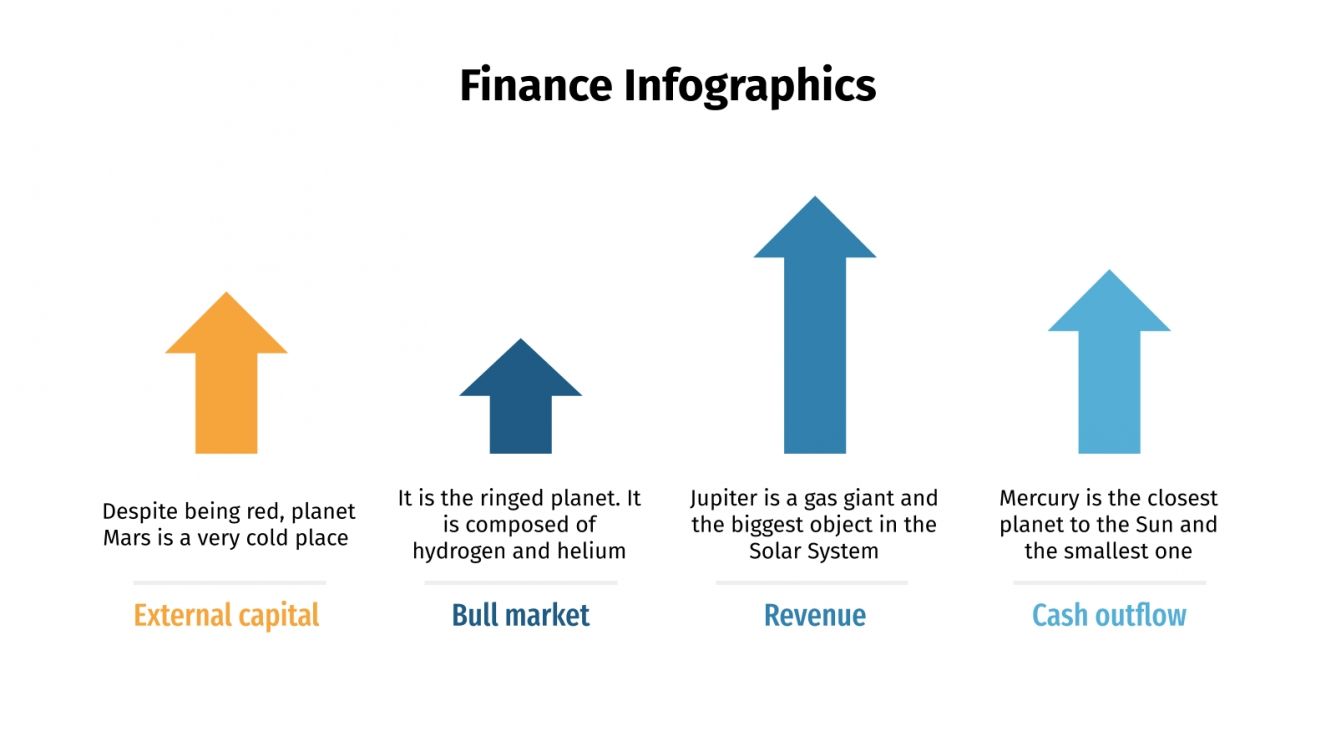 Finance Infographics

Despite being red, planet Mars is a very cold place

External capital

It is the ringed planet. It is composed of hydrogen and helium

Bull market

Jupiter is a gas giant and the biggest object in the Solar System

Revenue

Mercury is the closest planet to the Sun and the smallest one

Cash outflow